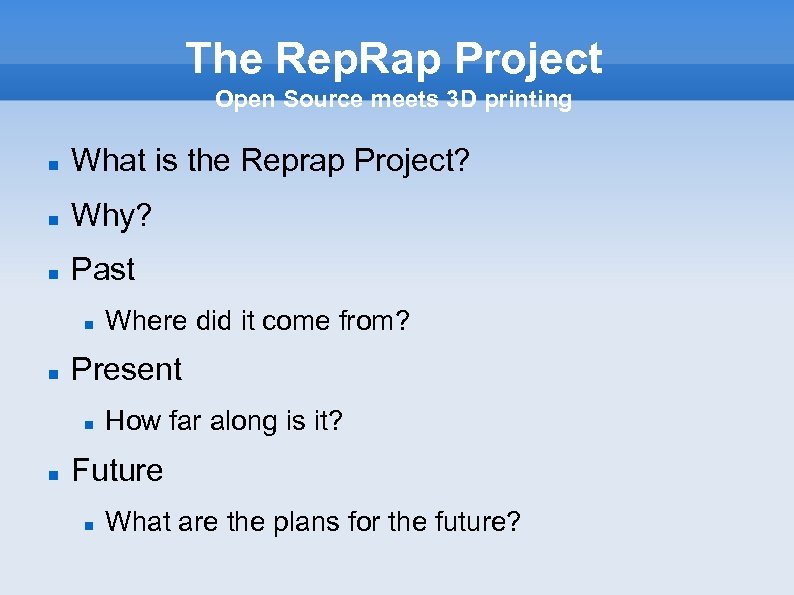 The RepRap Project
Open Source meets 3D printing

- What is the Reprap Project?
- Why?
- Past
  - Where did it come from?
- Present
  - How far along is it?
- Future
  - What are the plans for the future?